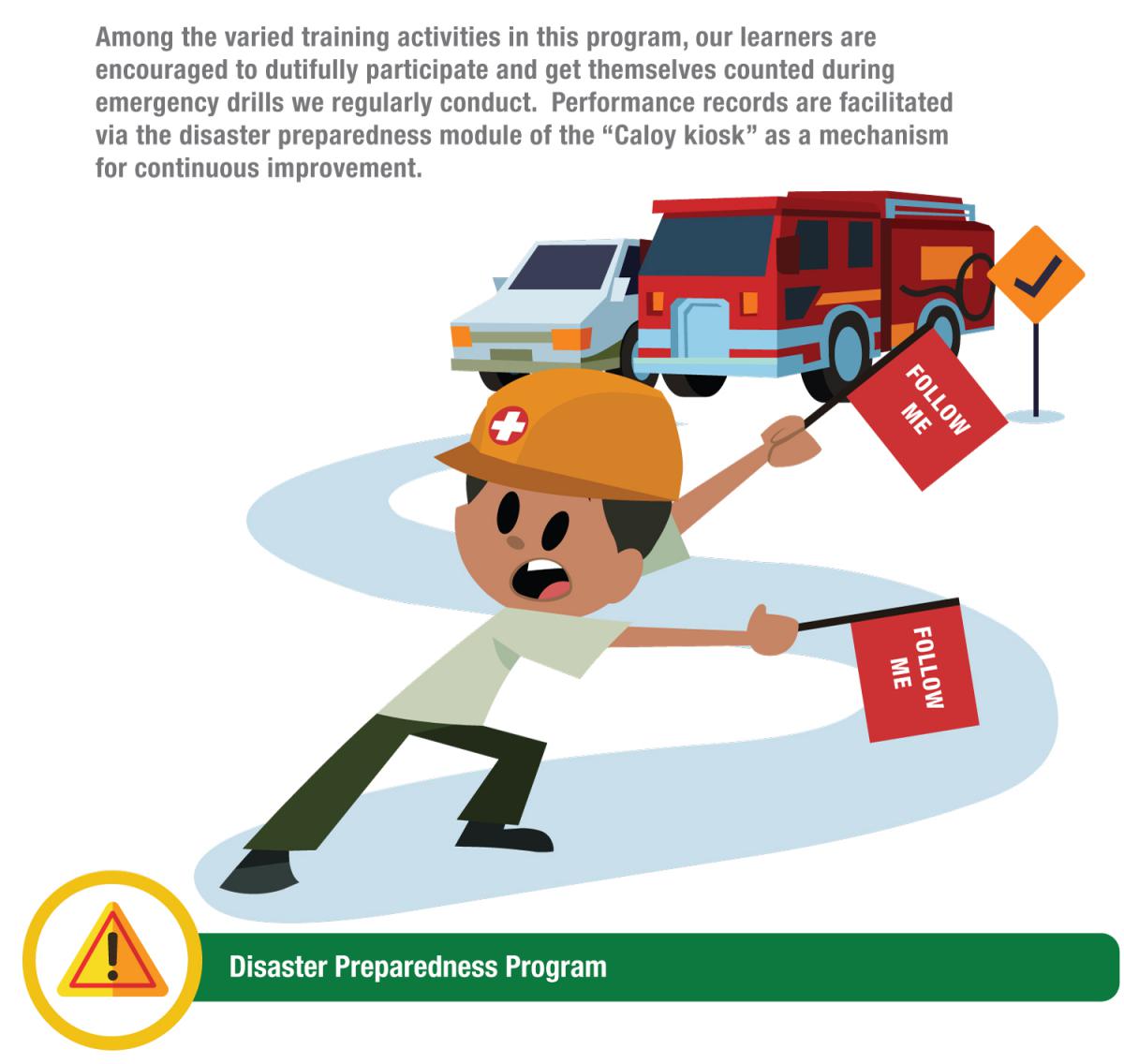 Among the varied training activities in this program, our learners are encouraged to dutifully participate and get themselves counted during emergency drills we regularly conduct. Performance records are facilitated via the disaster preparedness module of the “Caloy kiosk” as a mechanism for continuous improvement.

FOLLOW ME

FOLLOW ME

Disaster Preparedness Program